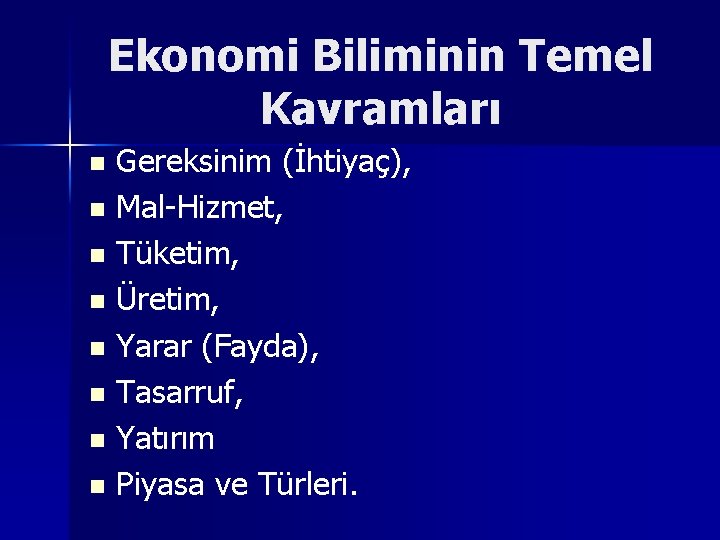 Ekonomi Biliminin Temel Kavramları

- Gereksinim (İhtiyaç),
- Mal-Hizmet,
- Tüketim,
- Üretim,
- Yarar (Fayda),
- Tasarruf,
- Yatırım
- Piyasa ve Türleri.